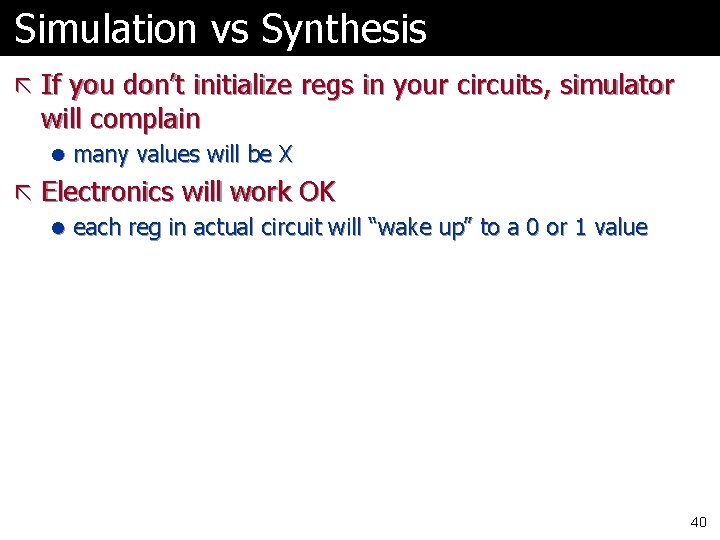 Simulation vs Synthesis

If you don't initialize regs in your circuits, simulator will complain

- many values will be X

Electronics will work OK

- each reg in actual circuit will "wake up" to a 0 or 1 value

40